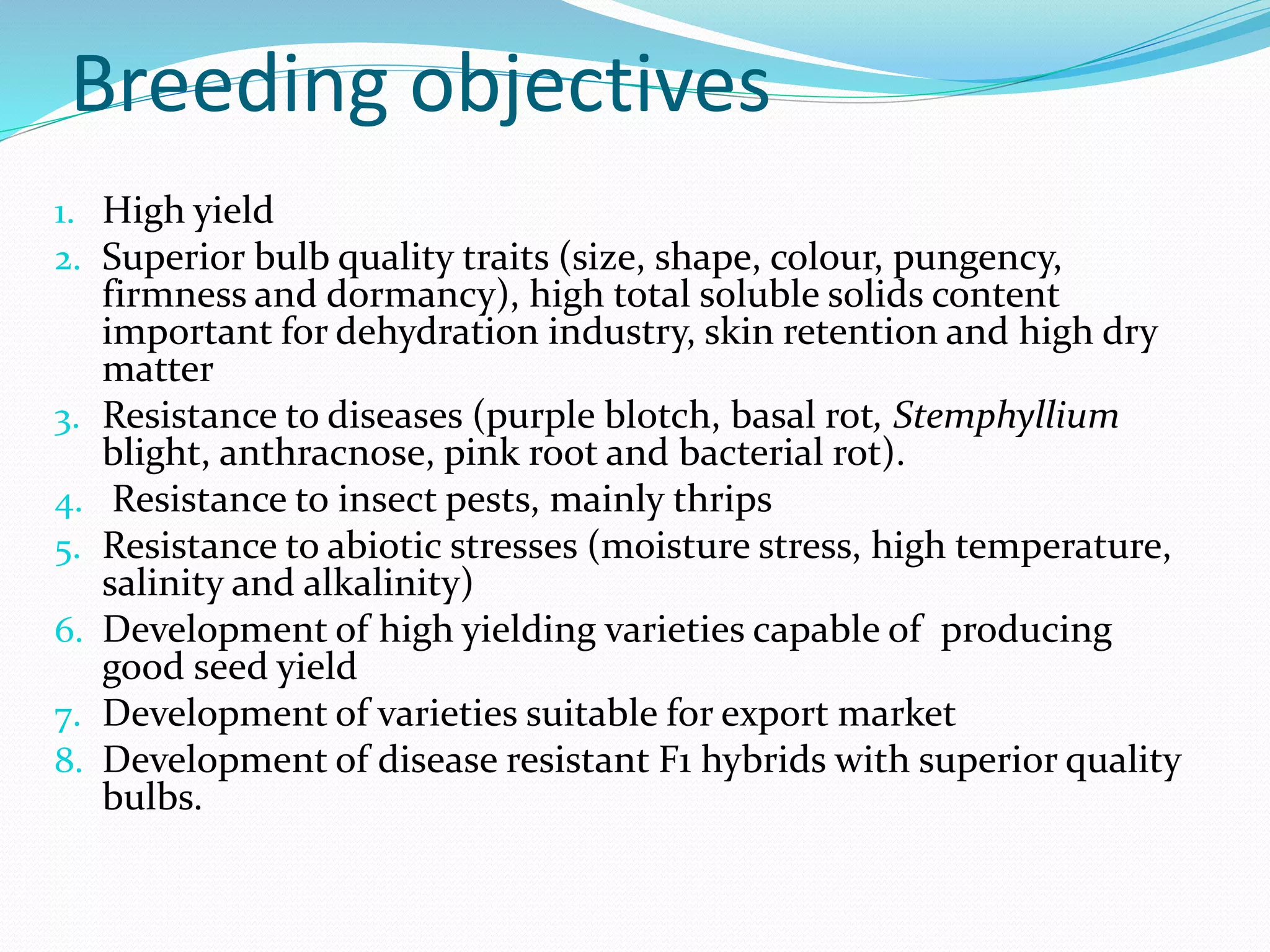 Breeding objectives

1. High yield
2. Superior bulb quality traits (size, shape, colour, pungency, firmness and dormancy), high total soluble solids content important for dehydration industry, skin retention and high dry matter
3. Resistance to diseases (purple blotch, basal rot, Stemphyllium blight, anthracnose, pink root and bacterial rot).
4. Resistance to insect pests, mainly thrips
5. Resistance to abiotic stresses (moisture stress, high temperature, salinity and alkalinity)
6. Development of high yielding varieties capable of producing good seed yield
7. Development of varieties suitable for export market
8. Development of disease resistant F1 hybrids with superior quality bulbs.